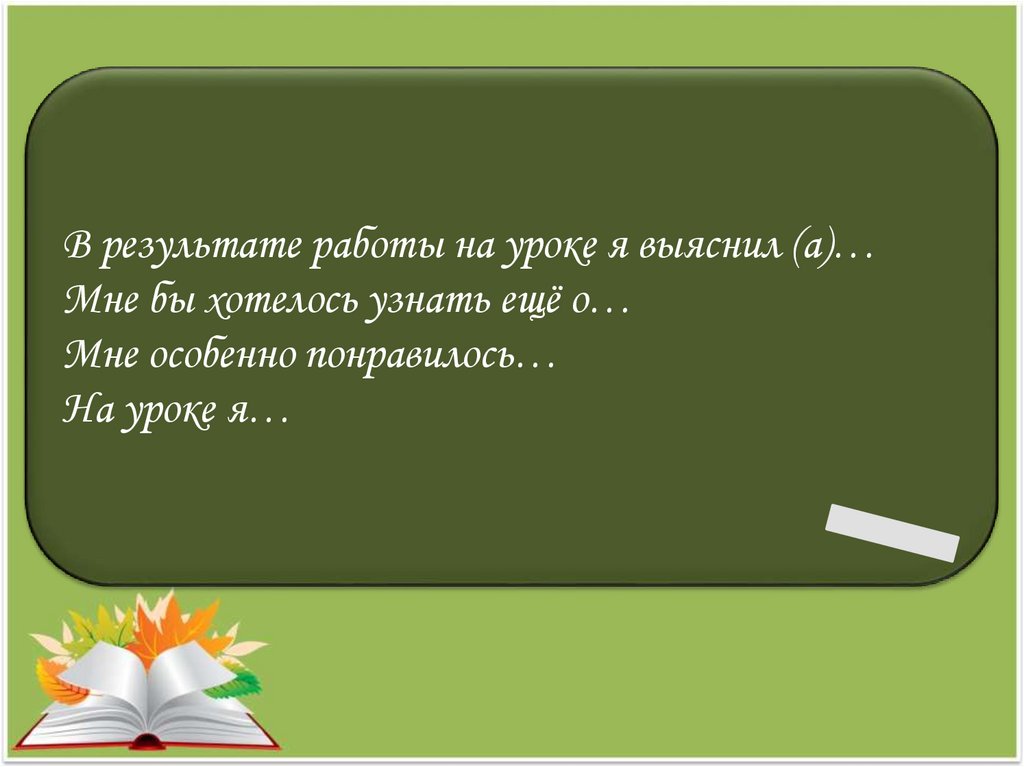 В результате работы на уроке я выяснил (а)…
Мне бы хотелось узнать ещё о…
Мне особенно понравилось…
На уроке я…